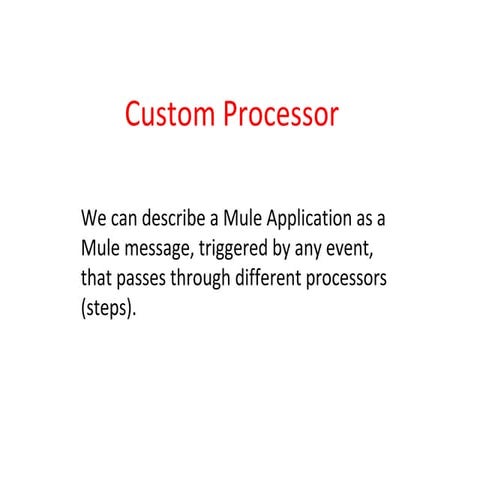 Custom Processor

We can describe a Mule Application as a Mule message, triggered by any event, that passes through different processors (steps).